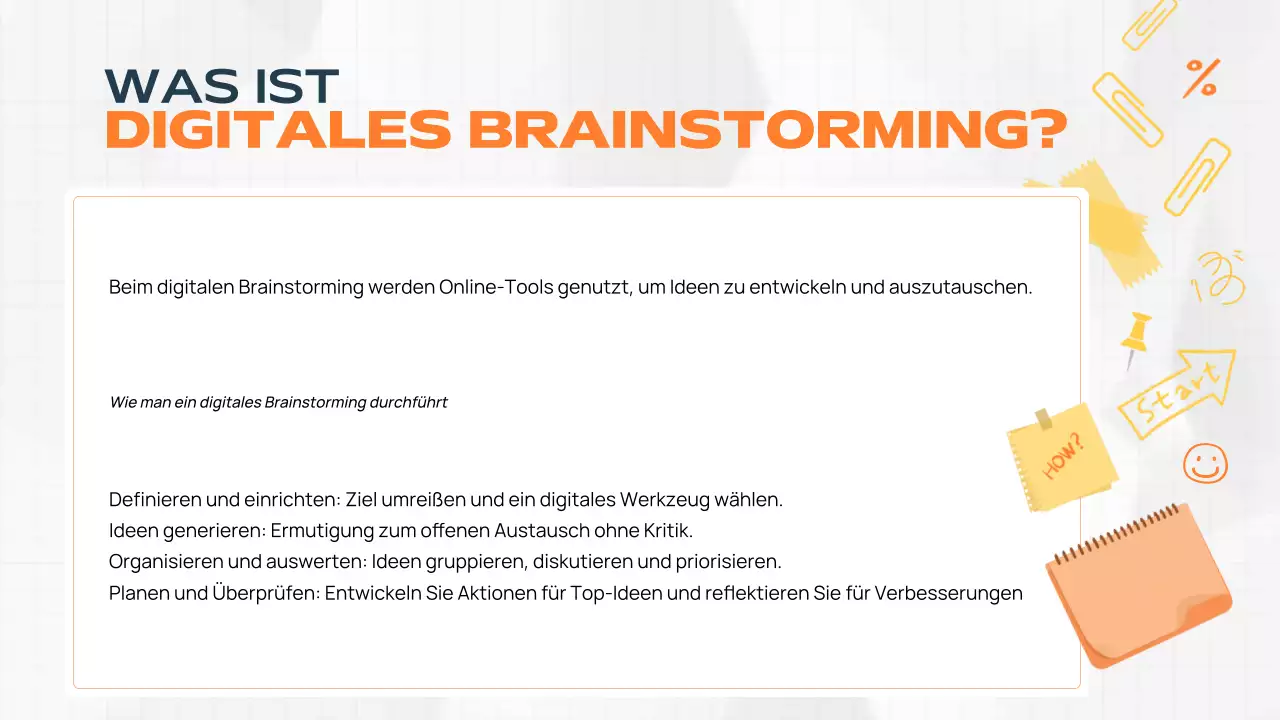 WAS IST
DIGITALES BRAINSTORMING?

Beim digitalen Brainstorming werden Online-Tools genutzt, um Ideen zu entwickeln und auszutauschen.

Wie man ein digitales Brainstorming durchführt

Definieren und einrichten: Ziel umreißen und ein digitales Werkzeug wählen.
Ideen generieren: Ermutigung zum offenen Austausch ohne Kritik.
Organisieren und auswerten: Ideen gruppieren, diskutieren und priorisieren.
Planen und Überprüfen: Entwickeln Sie Aktionen für Top-Ideen und reflektieren Sie für Verbesserungen

%
Start
HOW?